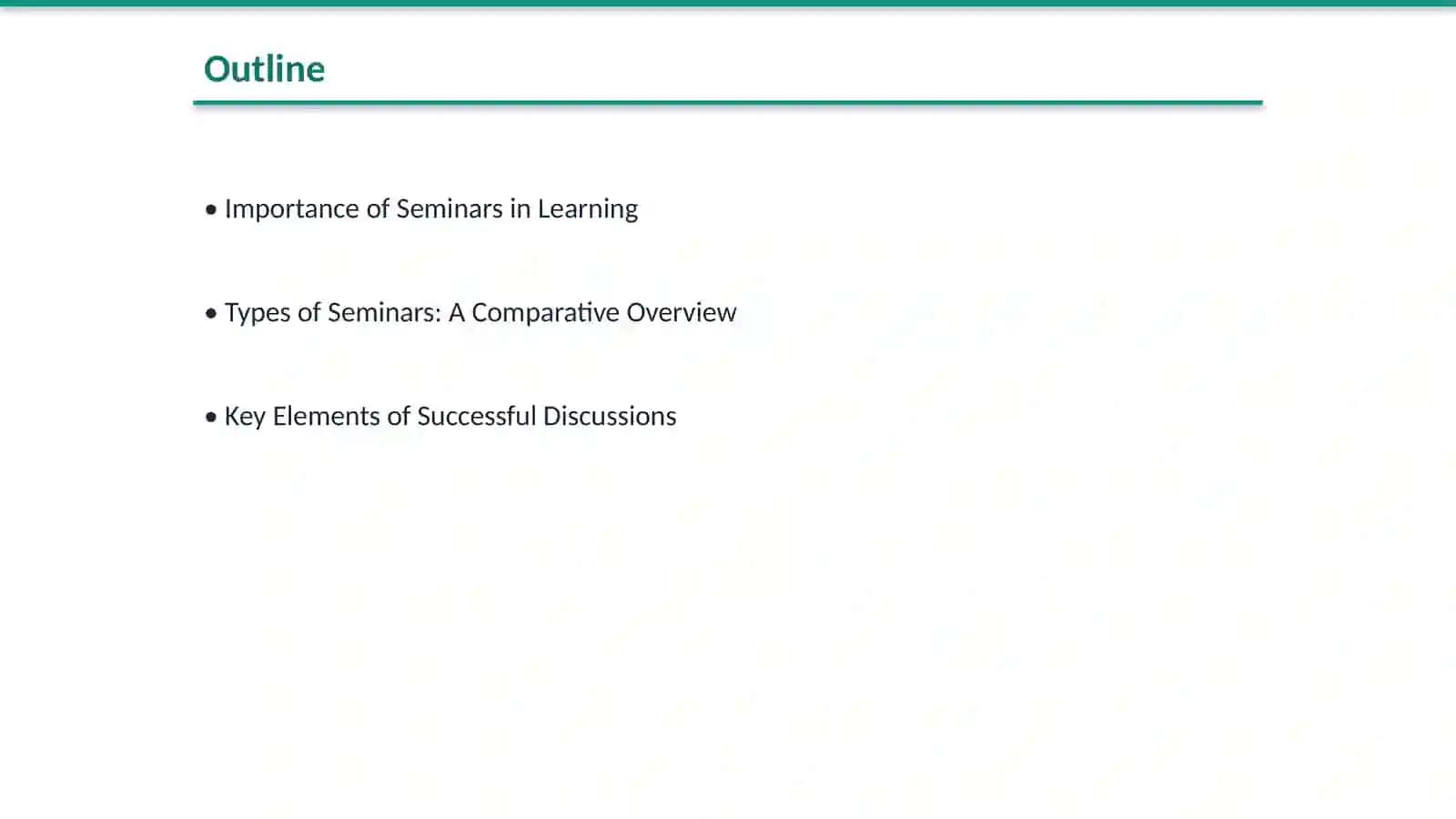 Outline

• Importance of Seminars in Learning

• Types of Seminars: A Comparative Overview

• Key Elements of Successful Discussions